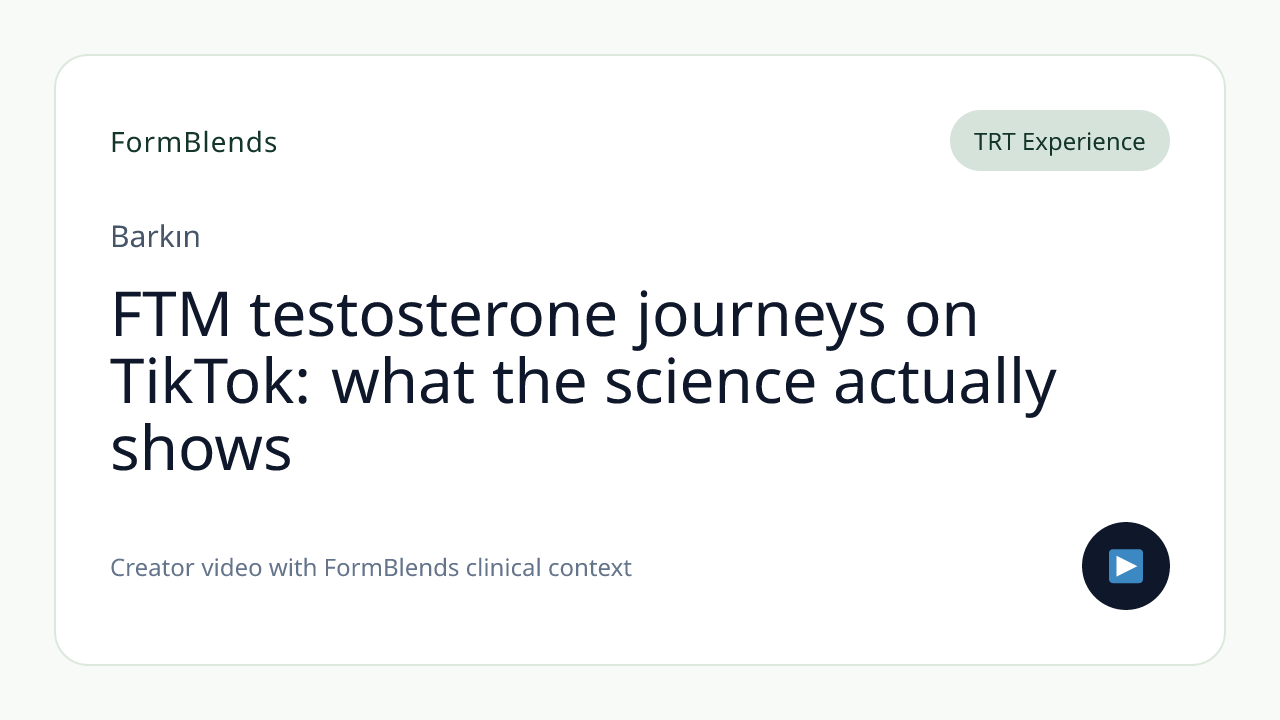 FormBlends

TRT Experience

Barkın

FTM testosterone journeys on TikTok: what the science actually shows

Creator video with FormBlends clinical context